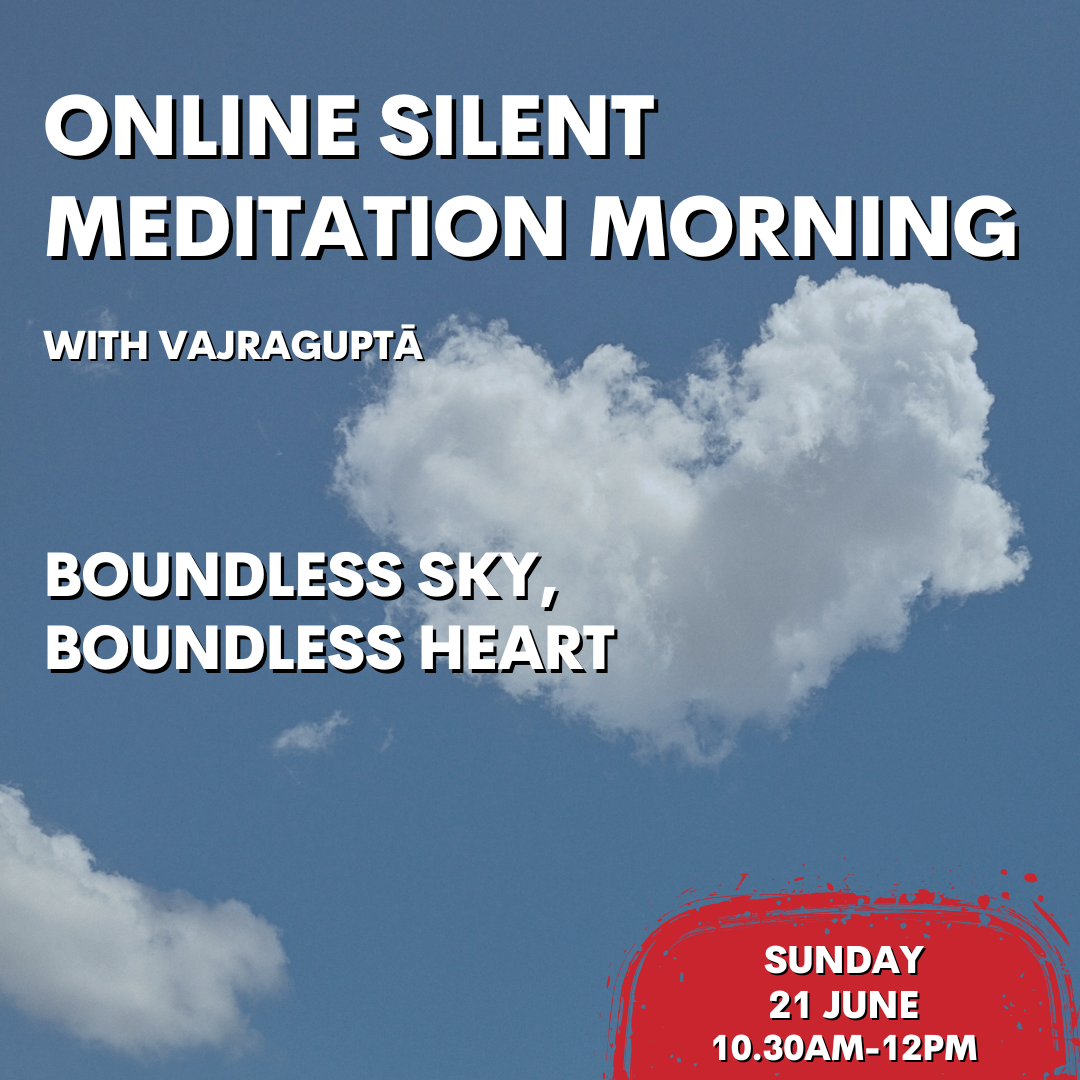 ONLINE SILENT MEDITATION MORNING

WITH VAJRAGUPTĀ

BOUNDLESS SKY, BOUNDLESS HEART

SUNDAY
21 JUNE
10.30AM-12PM